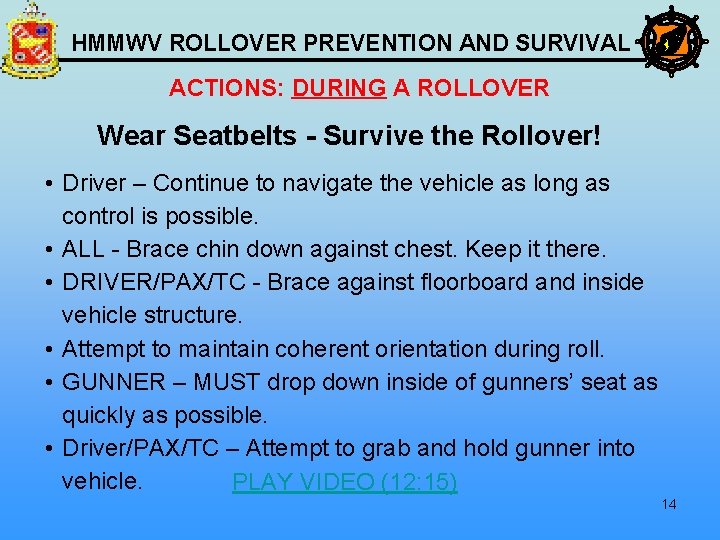 HMMWV ROLLOVER PREVENTION AND SURVIVAL

ACTIONS: DURING A ROLLOVER

Wear Seatbelts - Survive the Rollover!

• Driver – Continue to navigate the vehicle as long as control is possible.
• ALL - Brace chin down against chest. Keep it there.
• DRIVER/PAX/TC - Brace against floorboard and inside vehicle structure.
• Attempt to maintain coherent orientation during roll.
• GUNNER – MUST drop down inside of gunners' seat as quickly as possible.
• Driver/PAX/TC – Attempt to grab and hold gunner into vehicle. PLAY VIDEO (12:15)

14